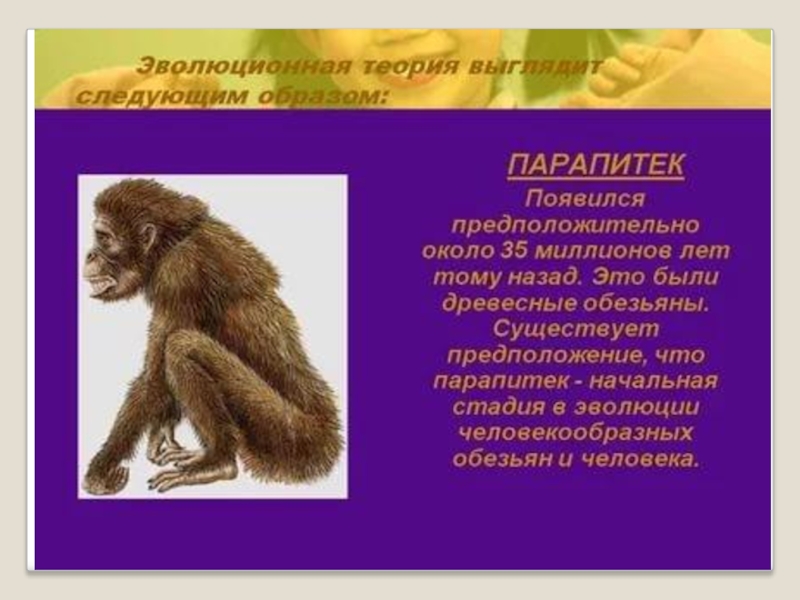 Эволюционная теория выглядит следующим образом:

ПАРАПИТЕК

Появился предположительно около 35 миллионов лет тому назад. Это были древесные обезьяны. Существует предположение, что парапитек - начальная стадия в эволюции человекообразных обезьян и человека.